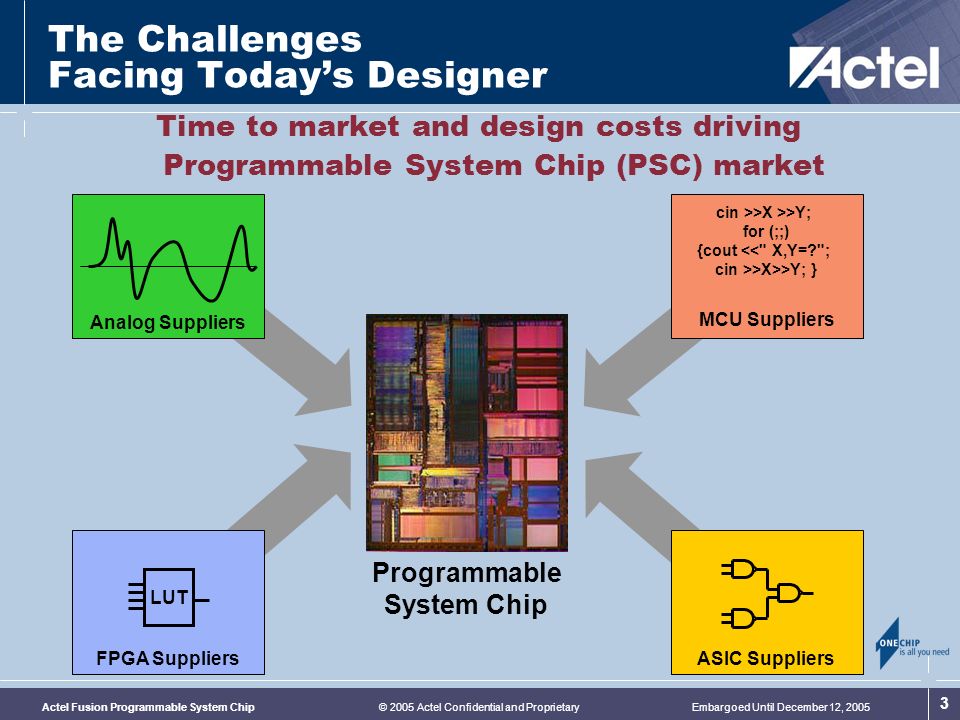 The Challenges
Facing Today's Designer

Actel

Time to market and design costs driving
Programmable System Chip (PSC) market

Analog Suppliers

cin >>X >>Y;
for (;;)
{cout <<" X,Y=?";
cin >>X>>Y; }

MCU Suppliers

Programmable
System Chip

LUT

FPGA Suppliers

ASIC Suppliers

ONE CHIP
is all you need

Actel Fusion Programmable System Chip

© 2005 Actel Confidential and Proprietary

Embargoed Until December 12, 2005

3